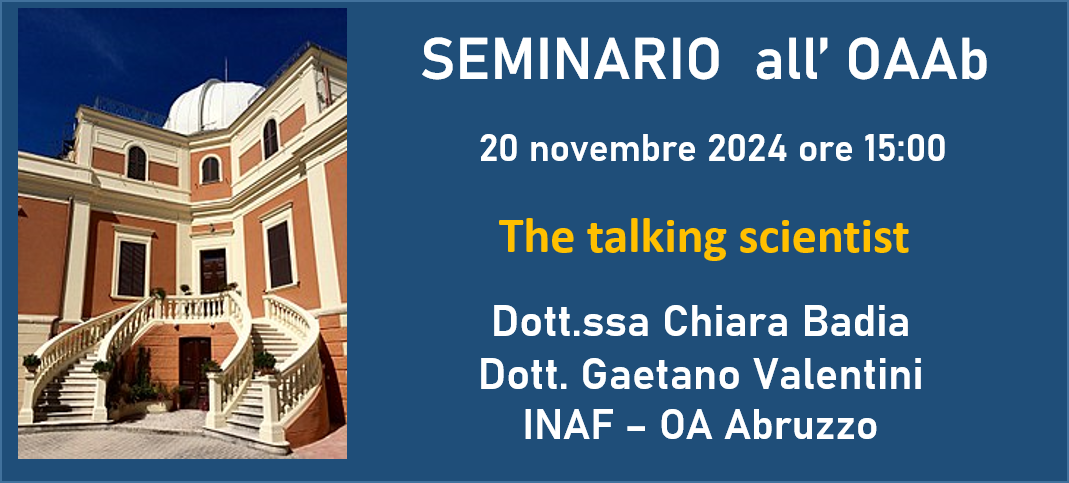 SEMINARIO all' OAAb

20 novembre 2024 ore 15:00

The talking scientist

Dott.ssa Chiara Badia
Dott. Gaetano Valentini
INAF – OA Abruzzo